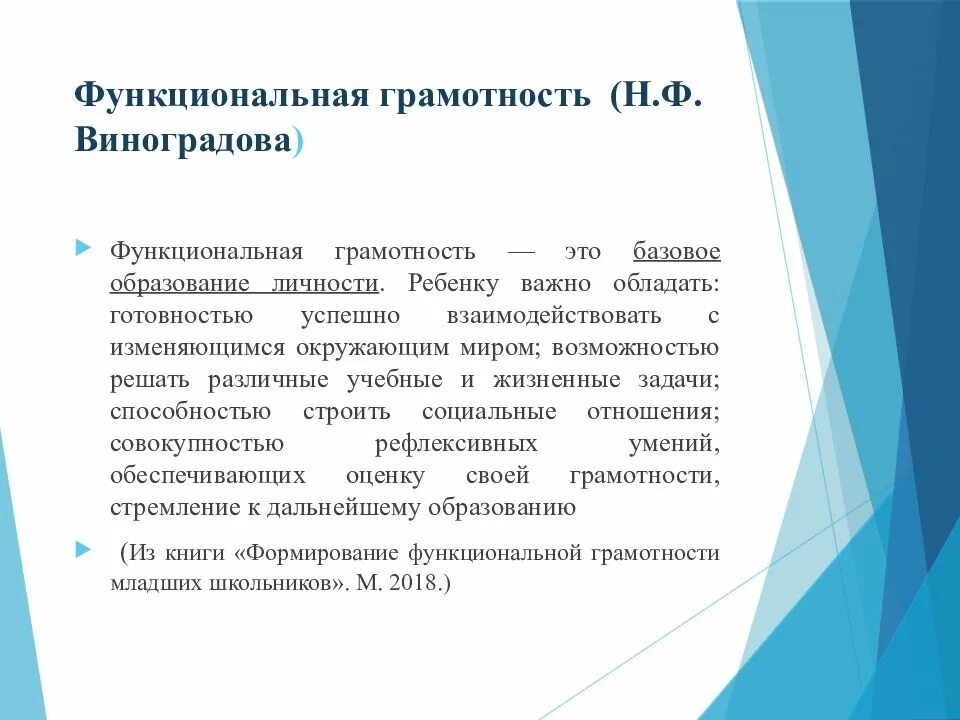 Функциональная грамотность (Н.Ф. Виноградова)

Функциональная грамотность — это базовое образование личности. Ребенку важно обладать: готовностью успешно взаимодействовать с изменяющимся окружающим миром; возможностью решать различные учебные и жизненные задачи; способностью строить социальные отношения; совокупностью рефлексивных умений, обеспечивающих оценку своей грамотности, стремление к дальнейшему образованию

(Из книги «Формирование функциональной грамотности младших школьников». М. 2018.)